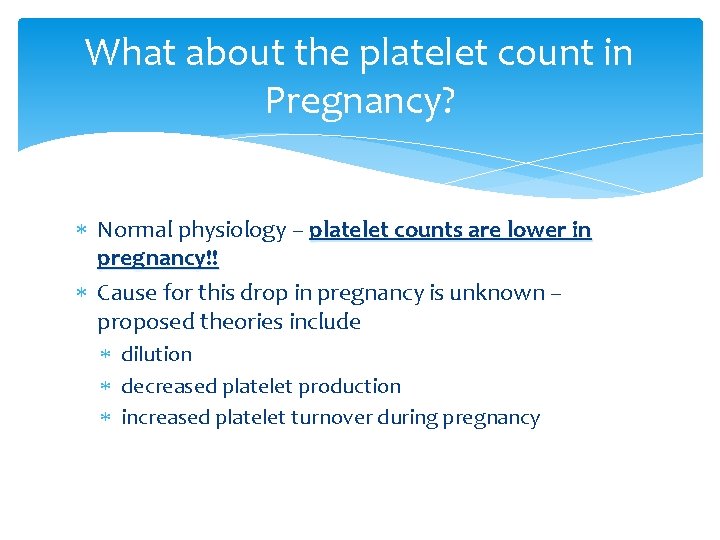 What about the platelet count in Pregnancy?

∗ Normal physiology – platelet counts are lower in pregnancy!!
∗ Cause for this drop in pregnancy is unknown – proposed theories include
  ∗ dilution
  ∗ decreased platelet production
  ∗ increased platelet turnover during pregnancy